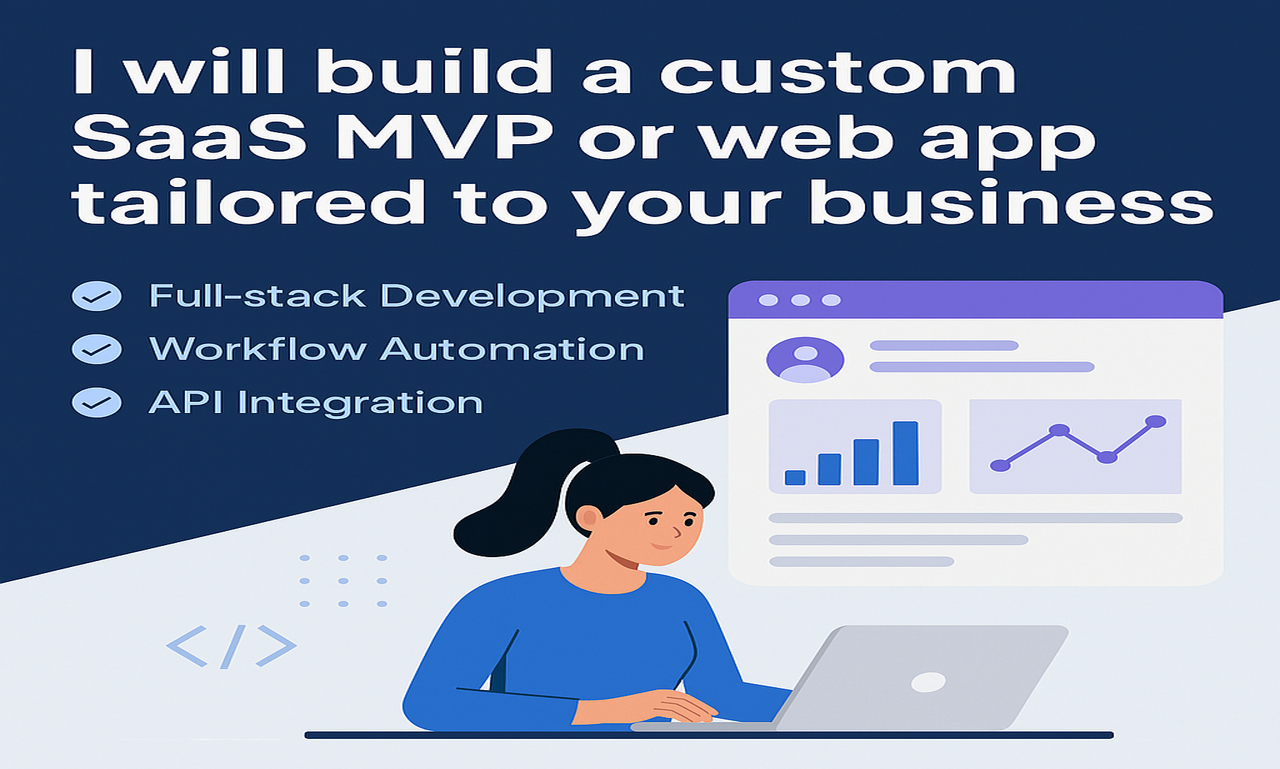 I will build a custom SaaS MVP or web app tailored to your business

Full-stack Development
Workflow Automation
API Integration

</>